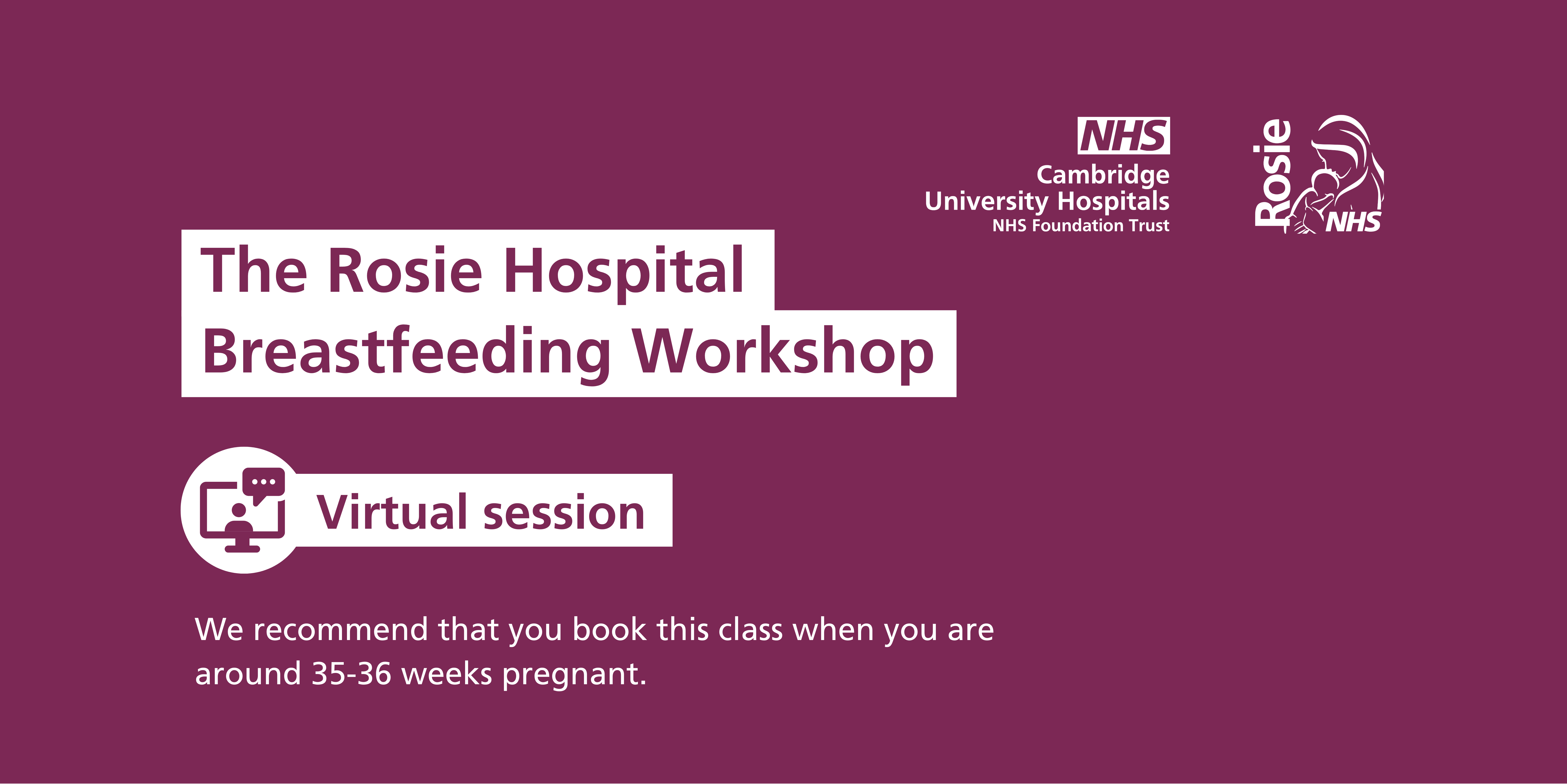 NHS
Cambridge University Hospitals
NHS Foundation Trust

Rosie
NHS

The Rosie Hospital
Breastfeeding Workshop

Virtual session

We recommend that you book this class when you are around 35-36 weeks pregnant.